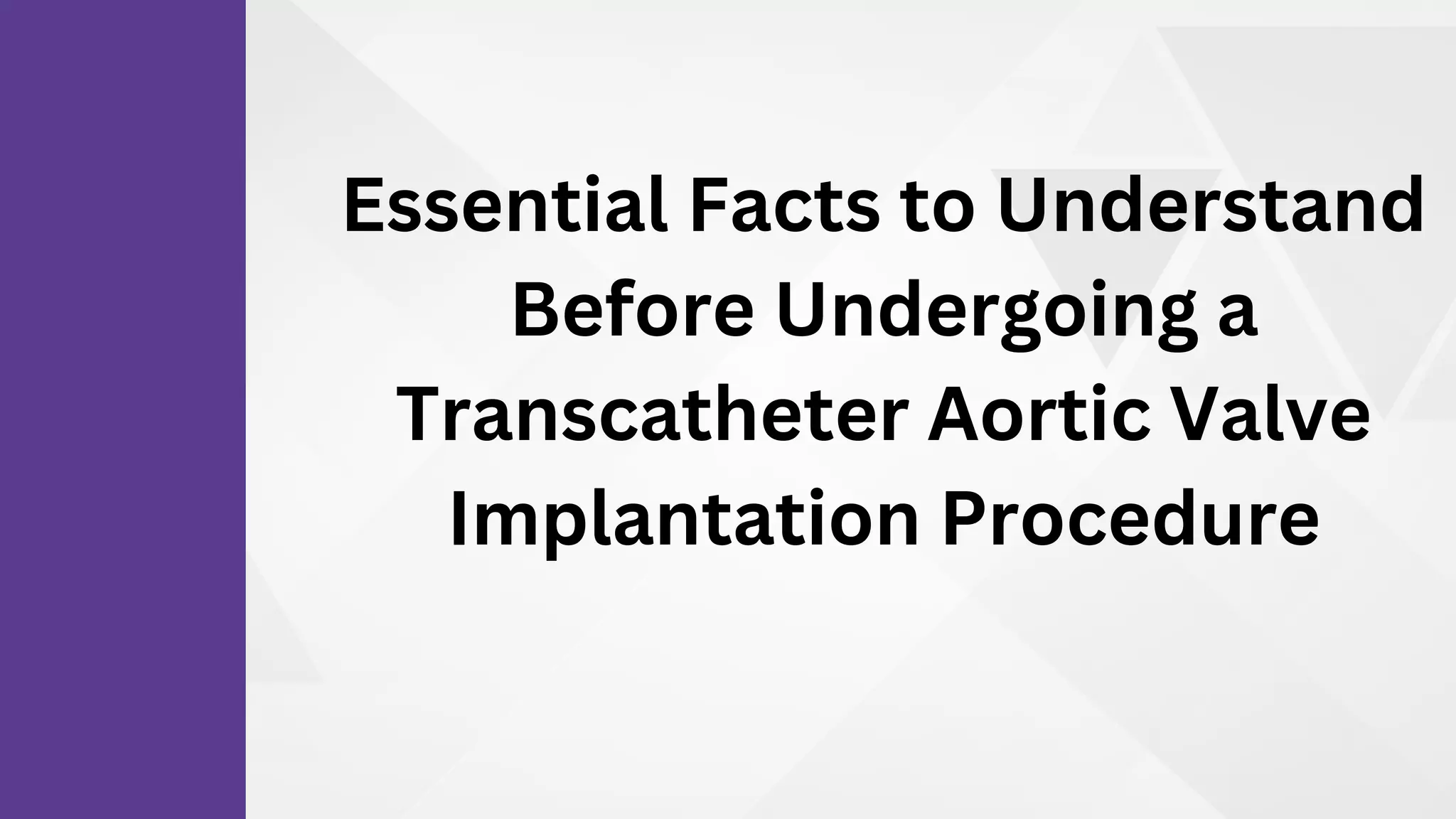 Essential Facts to Understand Before Undergoing a Transcatheter Aortic Valve Implantation Procedure